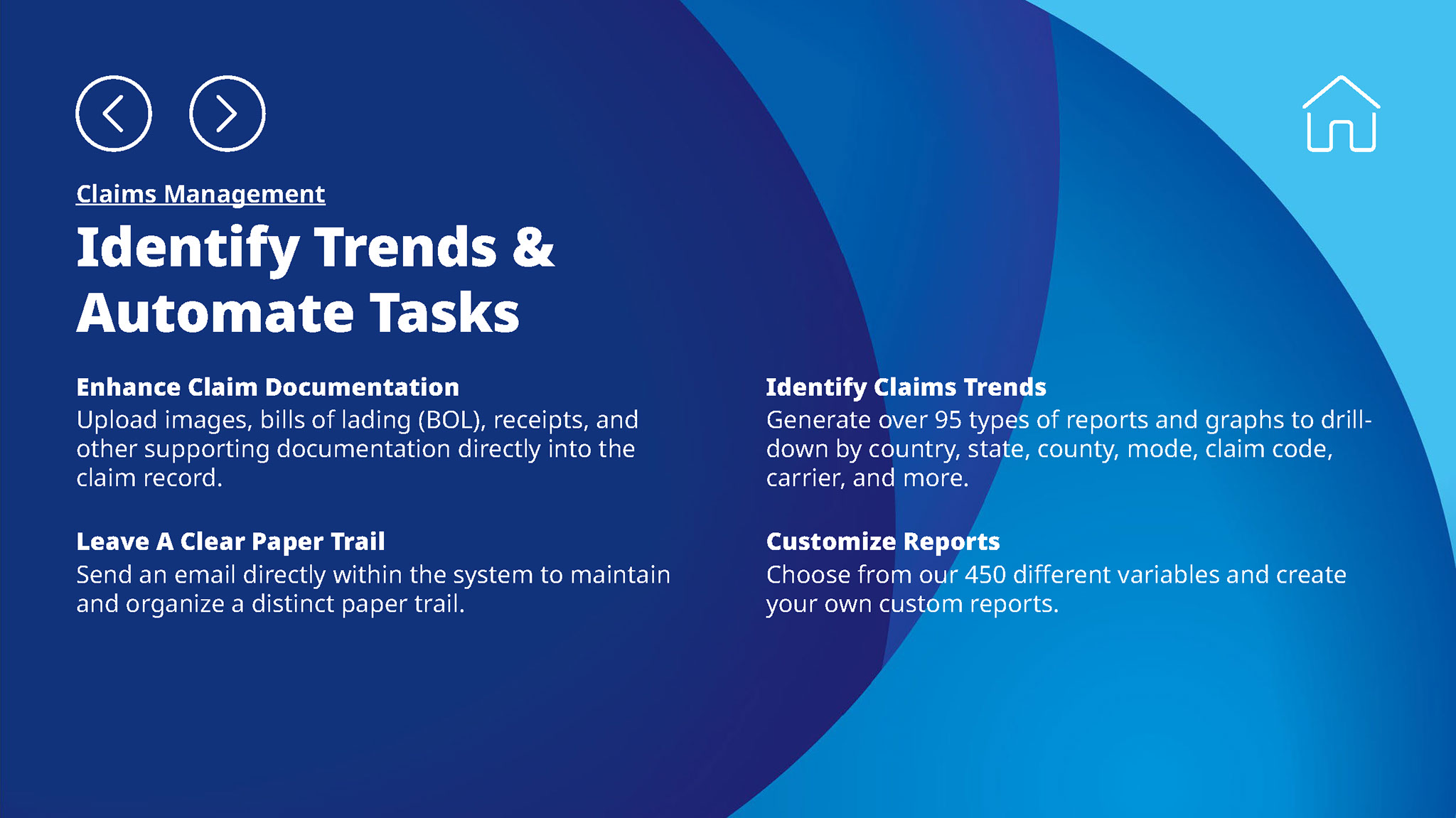 Claims Management

Identify Trends & Automate Tasks

Enhance Claim Documentation
Upload images, bills of lading (BOL), receipts, and other supporting documentation directly into the claim record.

Leave A Clear Paper Trail
Send an email directly within the system to maintain and organize a distinct paper trail.

Identify Claims Trends
Generate over 95 types of reports and graphs to drill-down by country, state, county, mode, claim code, carrier, and more.

Customize Reports
Choose from our 450 different variables and create your own custom reports.